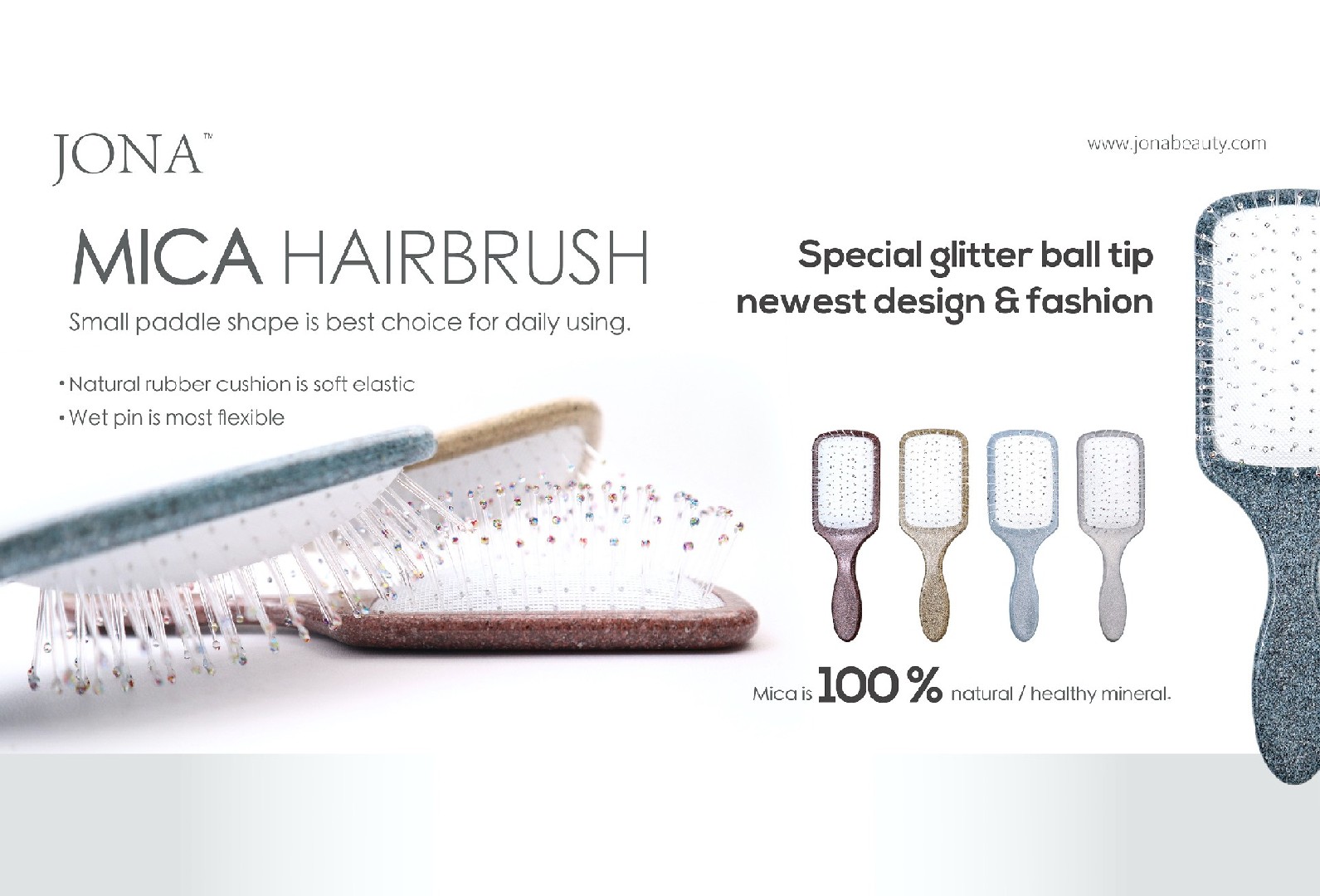 JONA™

www.jonabeauty.com

MICA HAIRBRUSH

Small paddle shape is best choice for daily using.

• Natural rubber cushion is soft elastic
• Wet pin is most flexible

Special glitter ball tip
newest design & fashion

Mica is 100 % natural / healthy mineral.